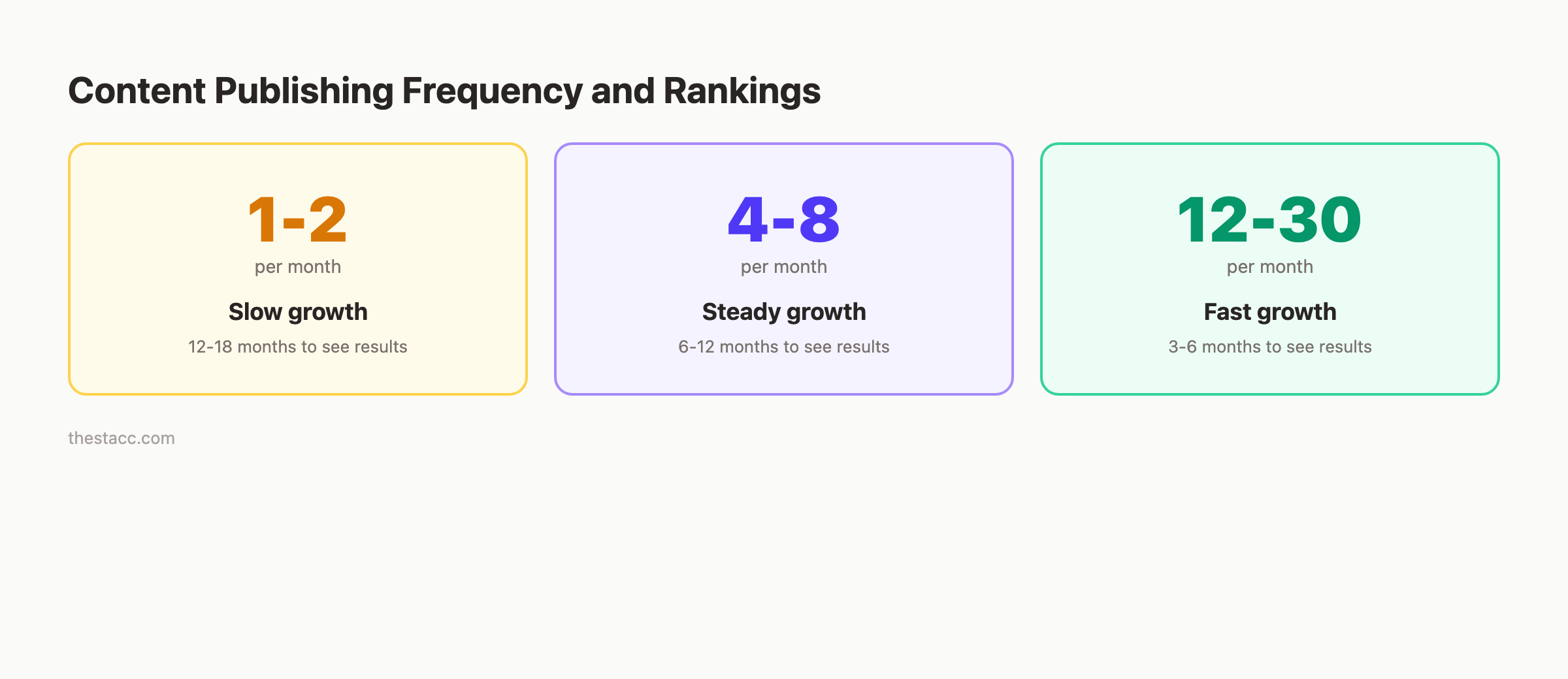 Content Publishing Frequency and Rankings

1-2
per month
Slow growth
12-18 months to see results

4-8
per month
Steady growth
6-12 months to see results

12-30
per month
Fast growth
3-6 months to see results

thestacc.com